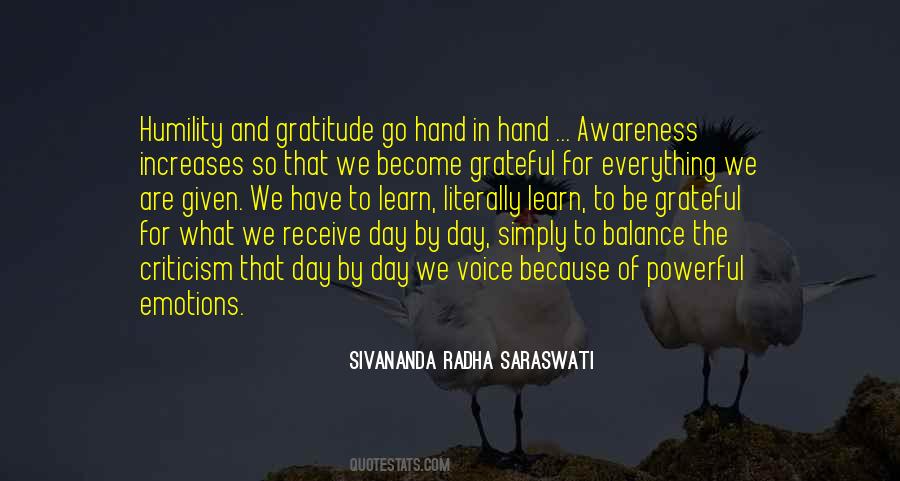 Humility and gratitude go hand in hand ... Awareness increases so that we become grateful for everything we are given. We have to learn, literally learn, to be grateful for what we receive day by day, simply to balance the criticism that day by day we voice because of powerful emotions.

SIVANANDA RADHA SARASWATI

QUOTESTATS.COM